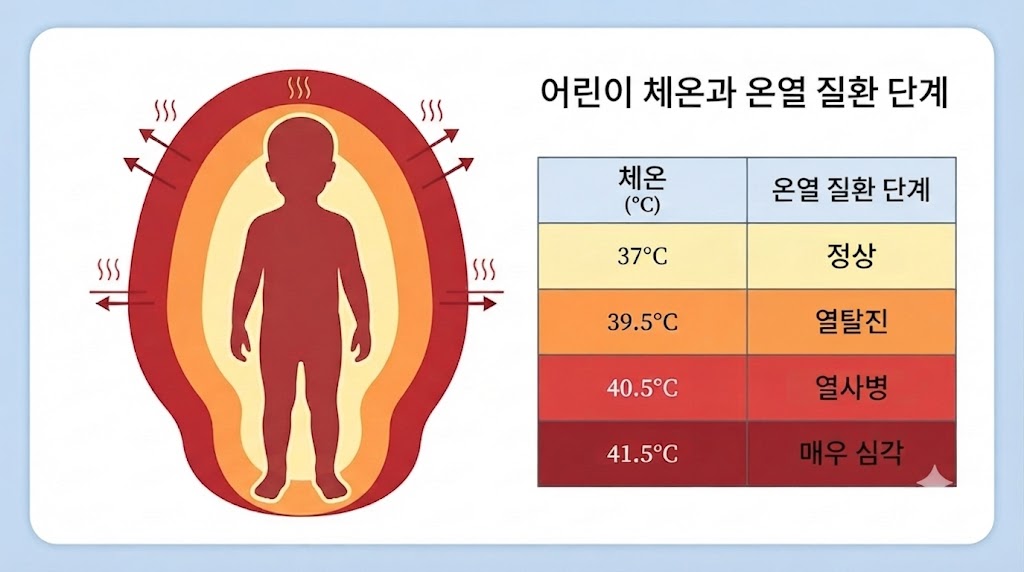 어린이 체온과 온열 질환 단계

| 체온 (°C) | 온열 질환 단계 |
|---|---|
| 37°C | 정상 |
| 39.5°C | 열탈진 |
| 40.5°C | 열사병 |
| 41.5°C | 매우 심각 |